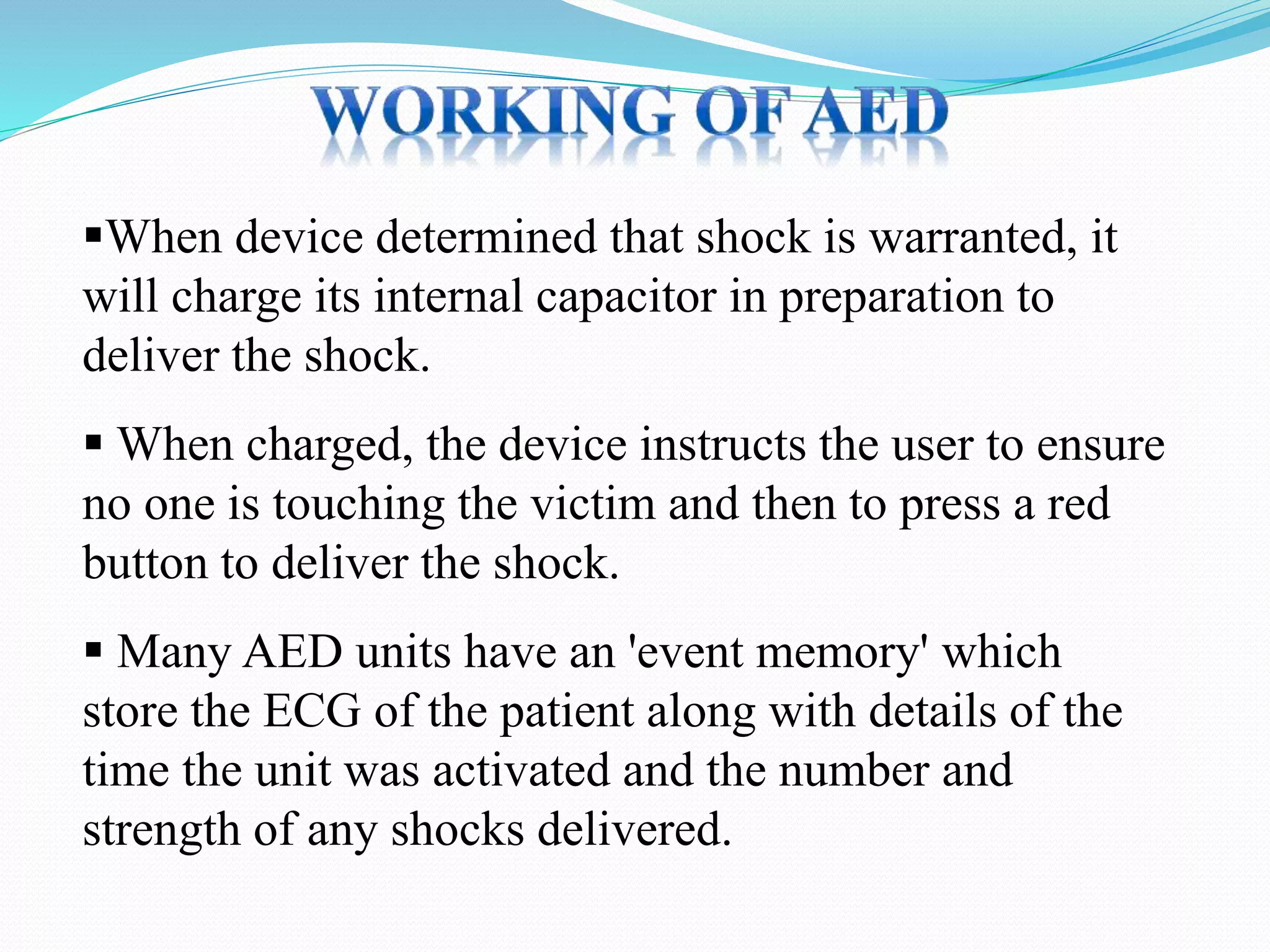 WORKING OF AED

▪When device determined that shock is warranted, it will charge its internal capacitor in preparation to deliver the shock.

▪ When charged, the device instructs the user to ensure no one is touching the victim and then to press a red button to deliver the shock.

▪ Many AED units have an 'event memory' which store the ECG of the patient along with details of the time the unit was activated and the number and strength of any shocks delivered.